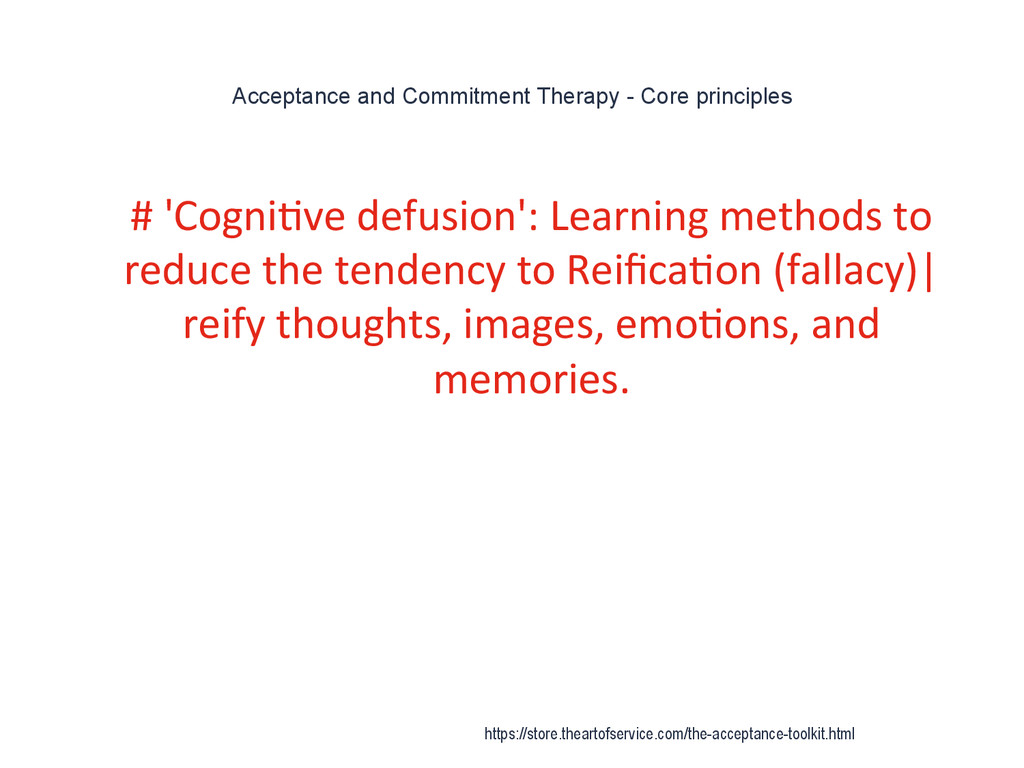 Acceptance and Commitment Therapy - Core principles

# 'Cognitive defusion': Learning methods to reduce the tendency to Reification (fallacy)| reify thoughts, images, emotions, and memories.

https://store.theartofservice.com/the-acceptance-toolkit.html